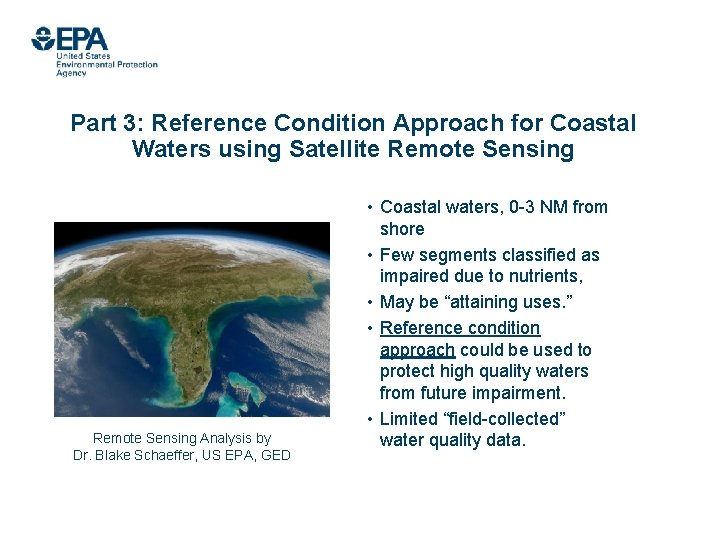 EPA
United States
Environmental Protection
Agency

Part 3: Reference Condition Approach for Coastal Waters using Satellite Remote Sensing

Remote Sensing Analysis by
Dr. Blake Schaeffer, US EPA, GED

• Coastal waters, 0-3 NM from shore
• Few segments classified as impaired due to nutrients,
• May be “attaining uses.”
• Reference condition approach could be used to protect high quality waters from future impairment.
• Limited “field-collected” water quality data.